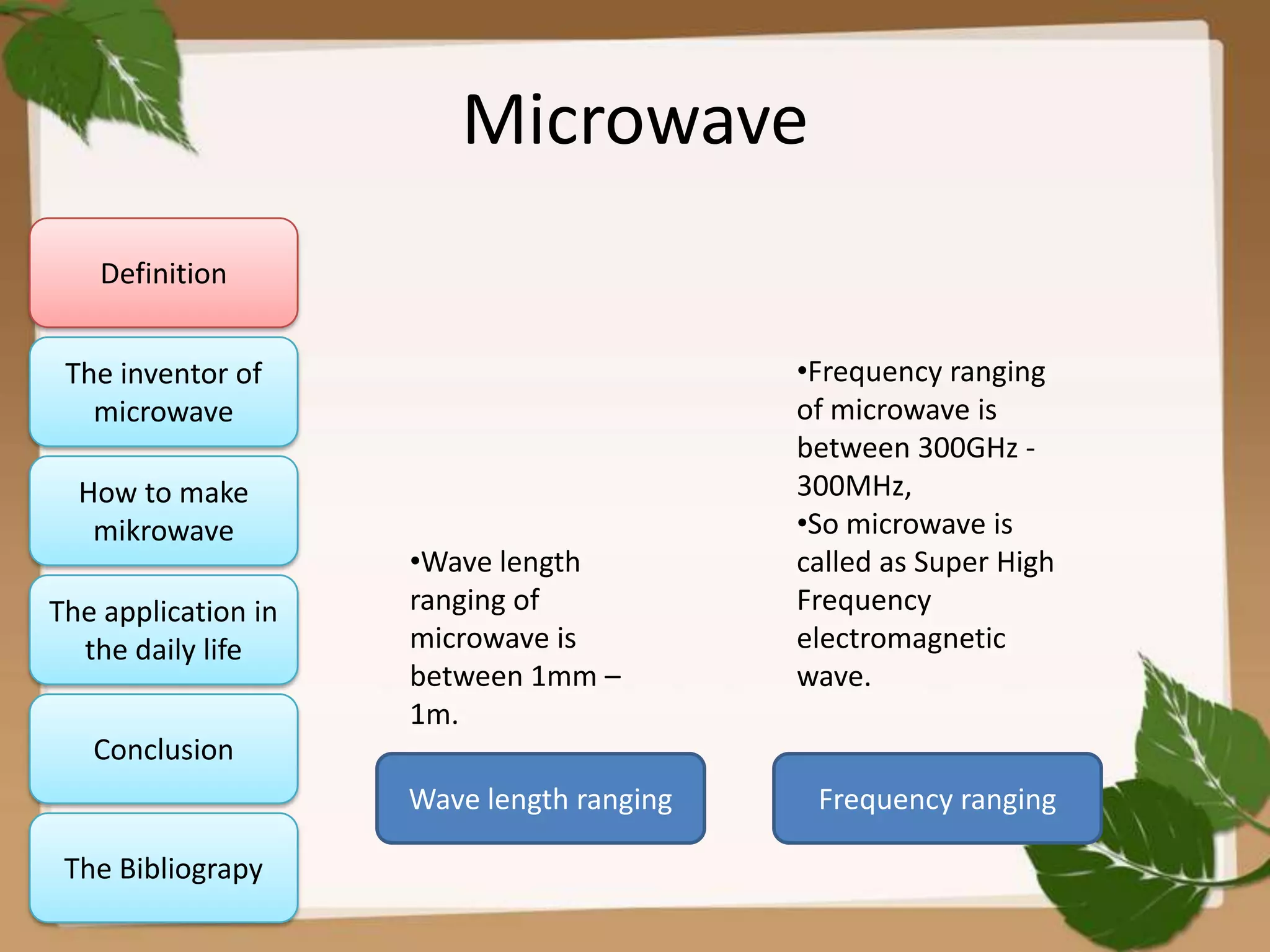 Microwave

Definition

The inventor of microwave

How to make mikrowave

The application in the daily life

Conclusion

The Bibliograpy

•Wave length ranging of microwave is between 1mm – 1m.

Wave length ranging

•Frequency ranging of microwave is between 300GHz - 300MHz,
•So microwave is called as Super High Frequency electromagnetic wave.

Frequency ranging